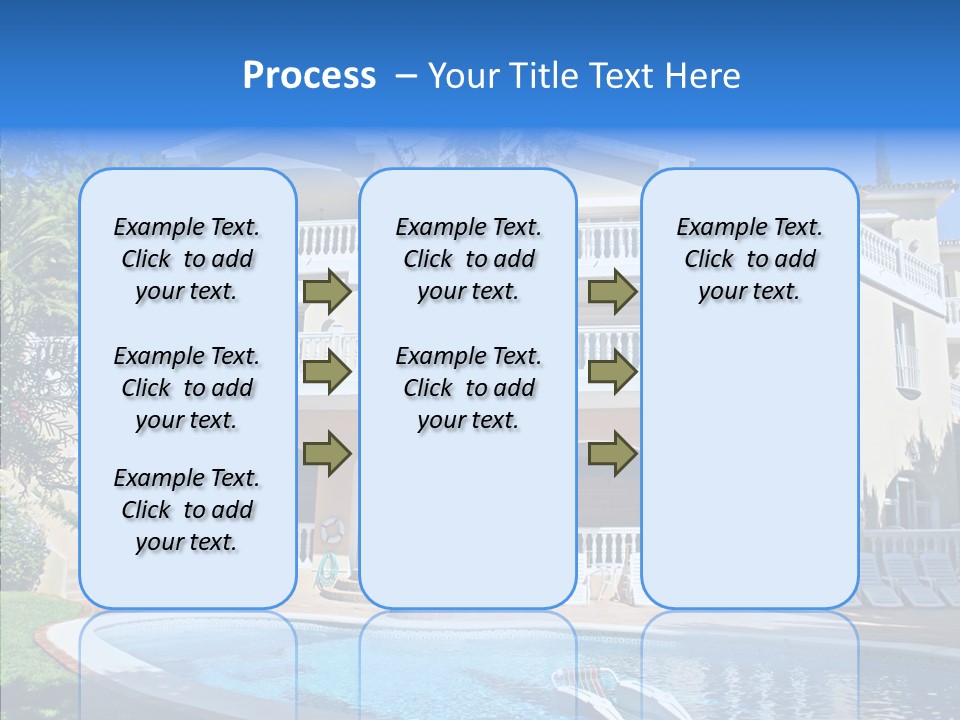 Process – Your Title Text Here

Example Text. Click to add your text.

Example Text. Click to add your text.

Example Text. Click to add your text.

Example Text. Click to add your text.

Example Text. Click to add your text.

Example Text. Click to add your text.